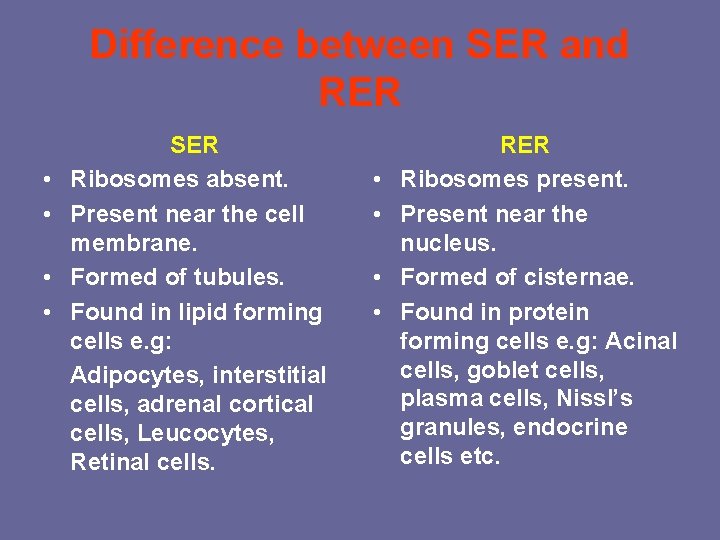 Difference between SER and RER

SER

• Ribosomes absent.
• Present near the cell membrane.
• Formed of tubules.
• Found in lipid forming cells e.g:

Adipocytes, interstitial cells, adrenal cortical cells, Leucocytes, Retinal cells.

RER

• Ribosomes present.
• Present near the nucleus.
• Formed of cisternae.
• Found in protein forming cells e.g: Acinal cells, goblet cells, plasma cells, Nissl's granules, endocrine cells etc.